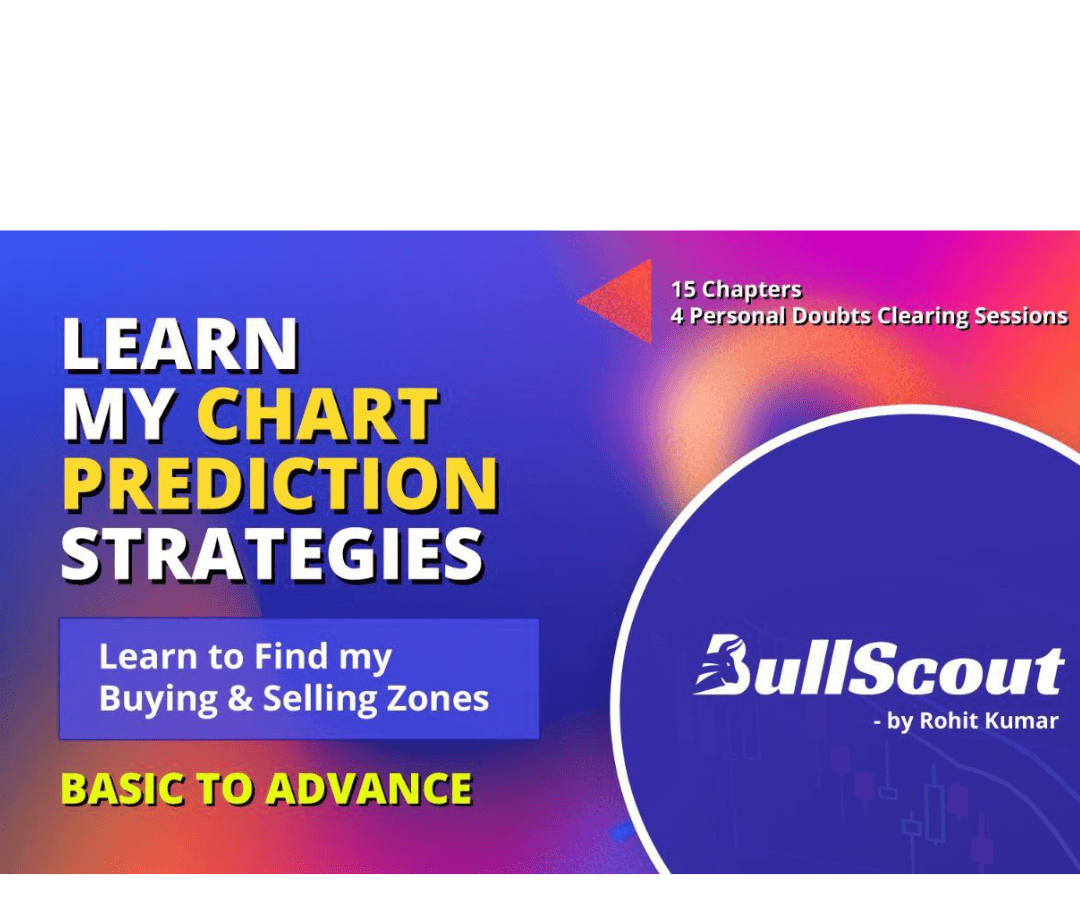 15 Chapters
4 Personal Doubts Clearing Sessions

LEARN
MY CHART
PREDICTION
STRATEGIES

Learn to Find my Buying & Selling Zones

BASIC TO ADVANCE

BullScout
- by Rohit Kumar